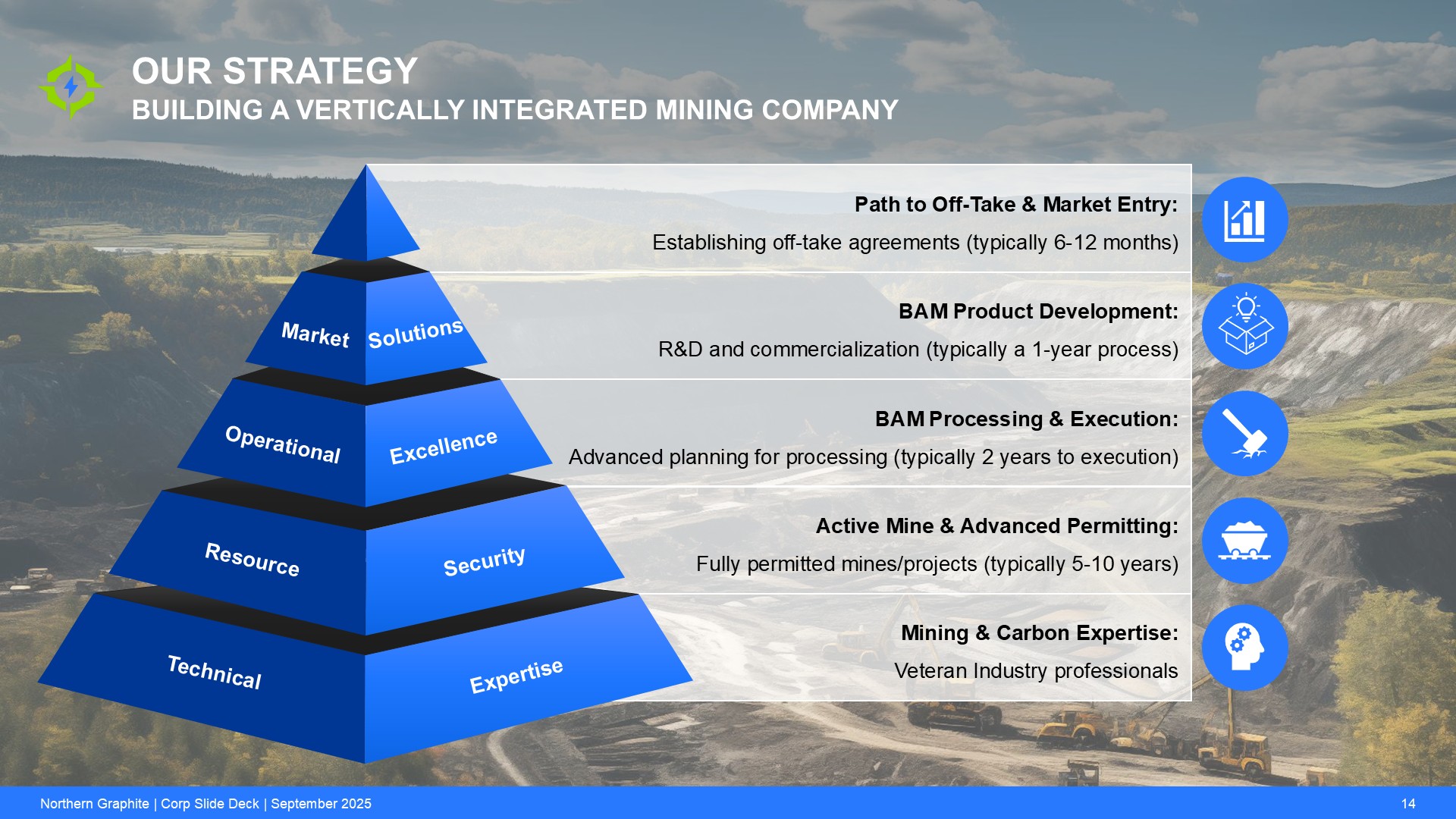 OUR STRATEGY
BUILDING A VERTICALLY INTEGRATED MINING COMPANY

Market Solutions

Operational Excellence

Resource Security

Technical Expertise

Path to Off-Take & Market Entry:
Establishing off-take agreements (typically 6-12 months)

BAM Product Development:
R&D and commercialization (typically a 1-year process)

BAM Processing & Execution:
Advanced planning for processing (typically 2 years to execution)

Active Mine & Advanced Permitting:
Fully permitted mines/projects (typically 5-10 years)

Mining & Carbon Expertise:
Veteran Industry professionals

Northern Graphite | Corp Slide Deck | September 2025

14